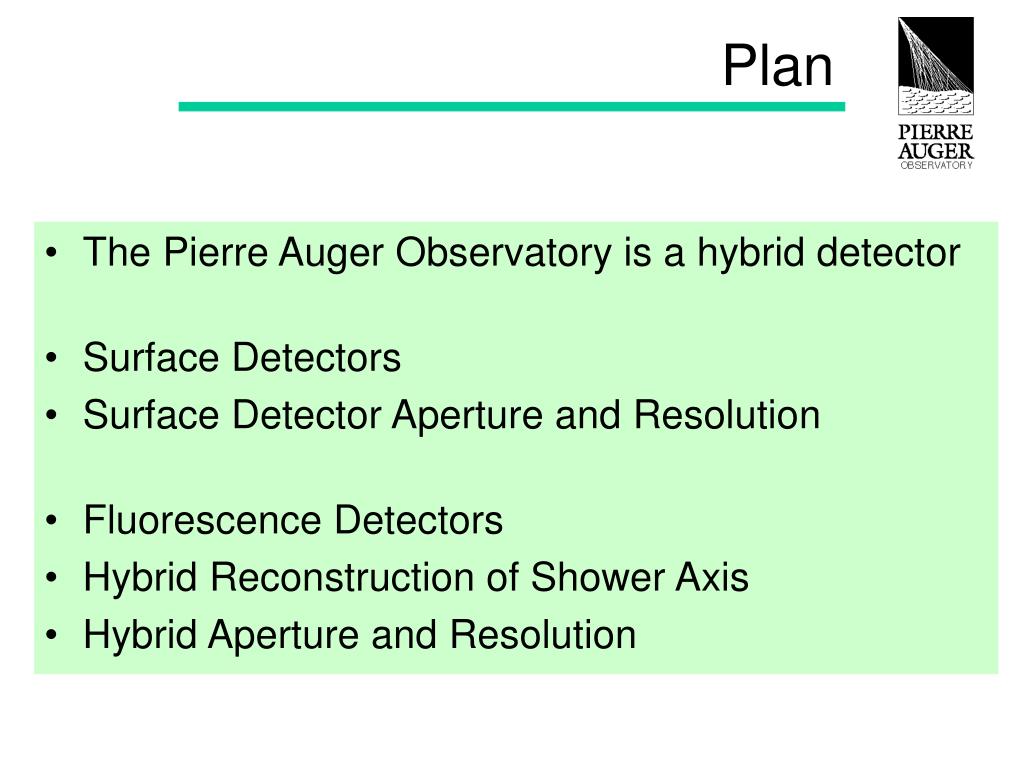 Plan

PIERRE AUGER OBSERVATORY

• The Pierre Auger Observatory is a hybrid detector

• Surface Detectors
• Surface Detector Aperture and Resolution

• Fluorescence Detectors
• Hybrid Reconstruction of Shower Axis
• Hybrid Aperture and Resolution